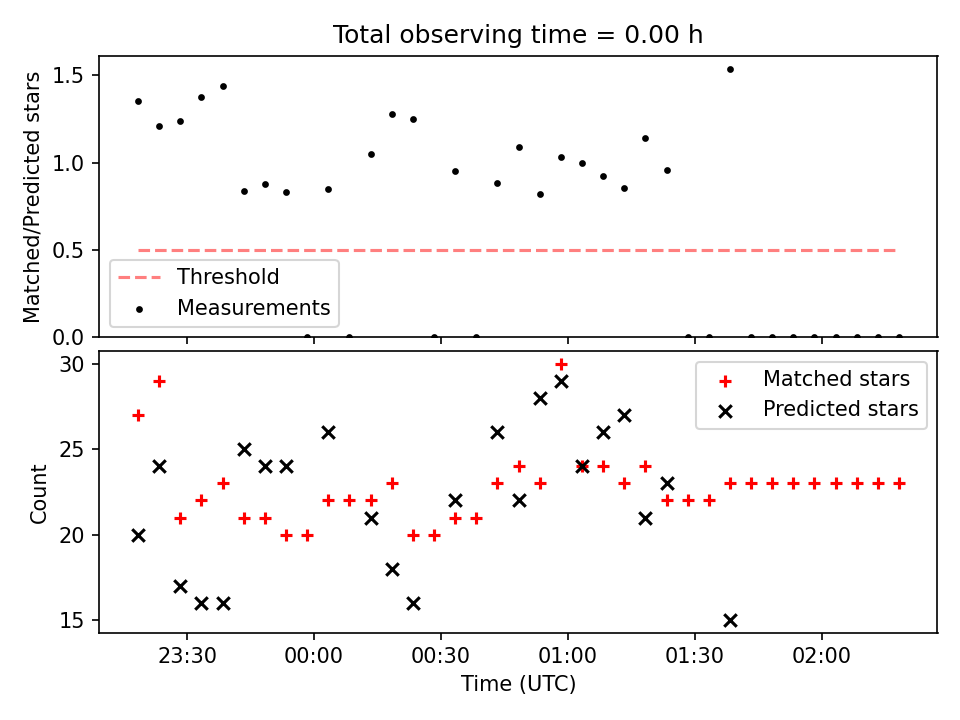 Total observing time = 0.00 h

Matched/Predicted stars

1.5
1.0
0.5
0.0

Threshold
Measurements

Count

30
25
20
15

Matched stars
Predicted stars

23:30
00:00
00:30
01:00
01:30
02:00

Time (UTC)